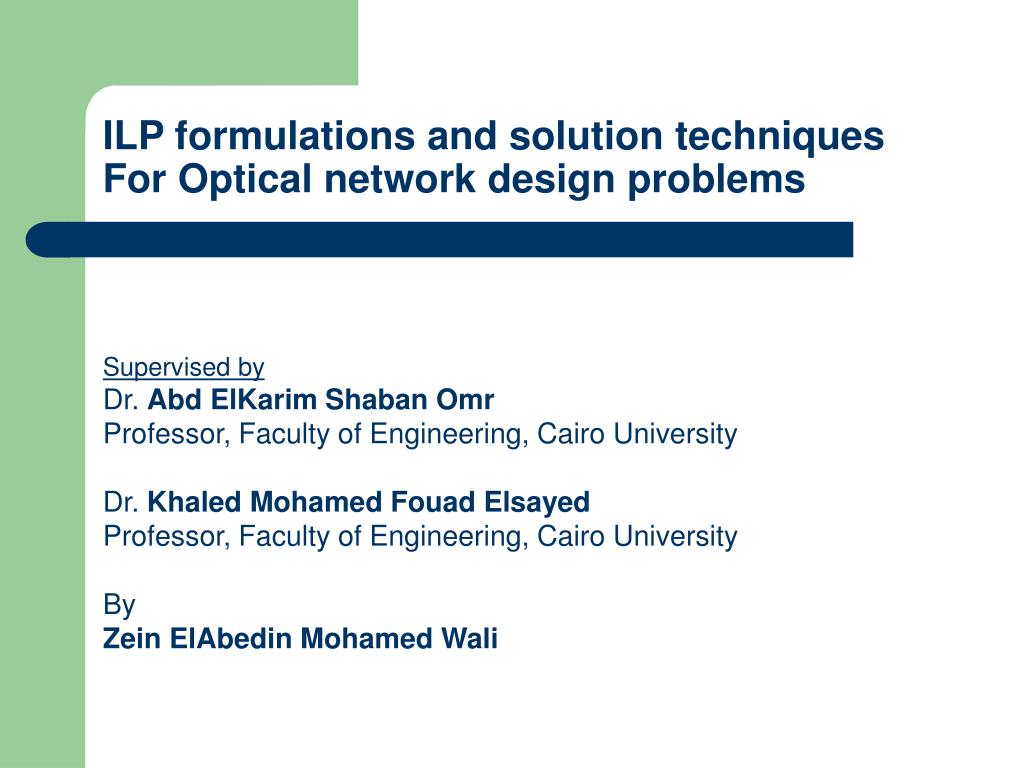 ILP formulations and solution techniques
For Optical network design problems

Supervised by
Dr. Abd ElKarim Shaban Omr
Professor, Faculty of Engineering, Cairo University

Dr. Khaled Mohamed Fouad Elsayed
Professor, Faculty of Engineering, Cairo University

By
Zein ElAbedin Mohamed Wali